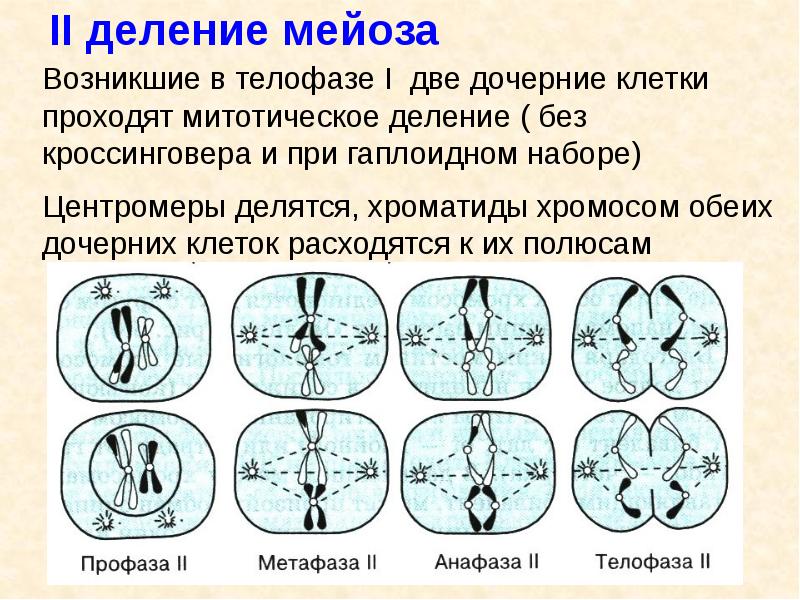 II деление мейоза

Возникшие в телофазе I две дочерние клетки проходят митотическое деление ( без кроссинговера и при гаплоидном наборе)

Центромеры делятся, хроматиды хромосом обеих дочерних клеток расходятся к их полюсам

Профаза II
Метафаза II
Анафаза II
Телофаза II